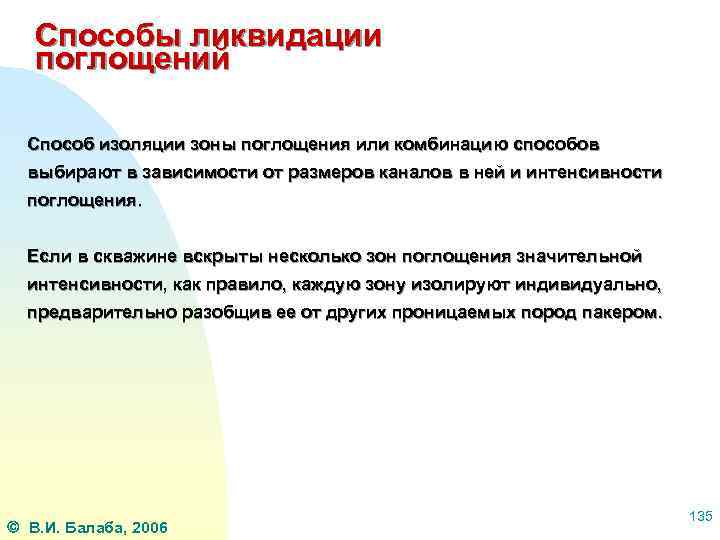 Способы ликвидации поглощений

Способ изоляции зоны поглощения или комбинацию способов выбирают в зависимости от размеров каналов в ней и интенсивности поглощения.

Если в скважине вскрыты несколько зон поглощения значительной интенсивности, как правило, каждую зону изолируют индивидуально, предварительно разобщив ее от других проницаемых пород пакером.

© В.И. Балаба, 2006

135